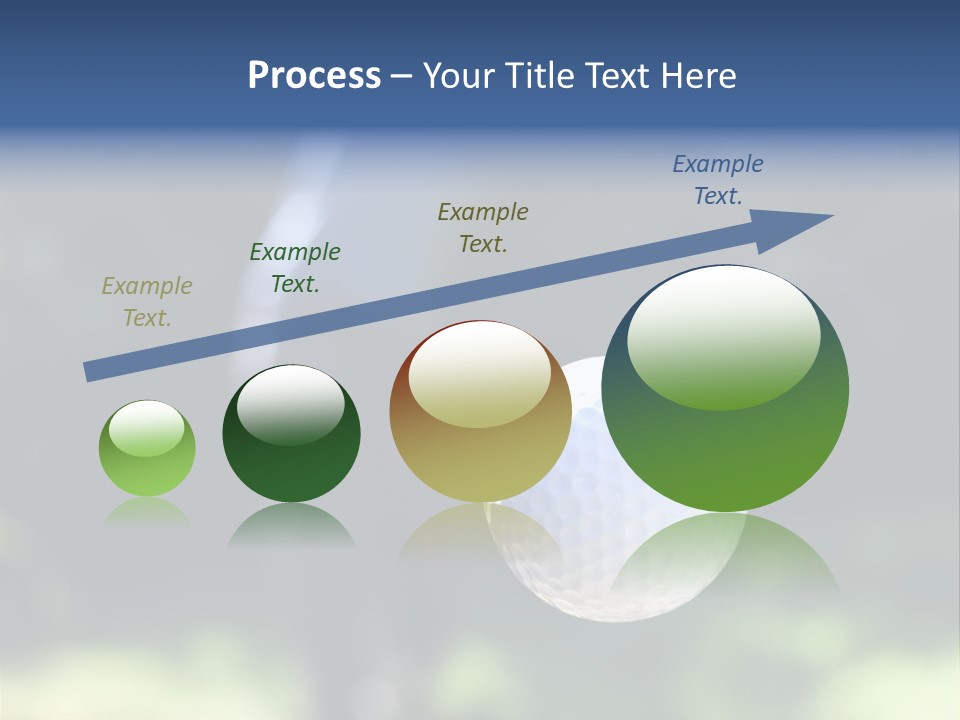 Process – Your Title Text Here

Example Text.

Example Text.

Example Text.

Example Text.